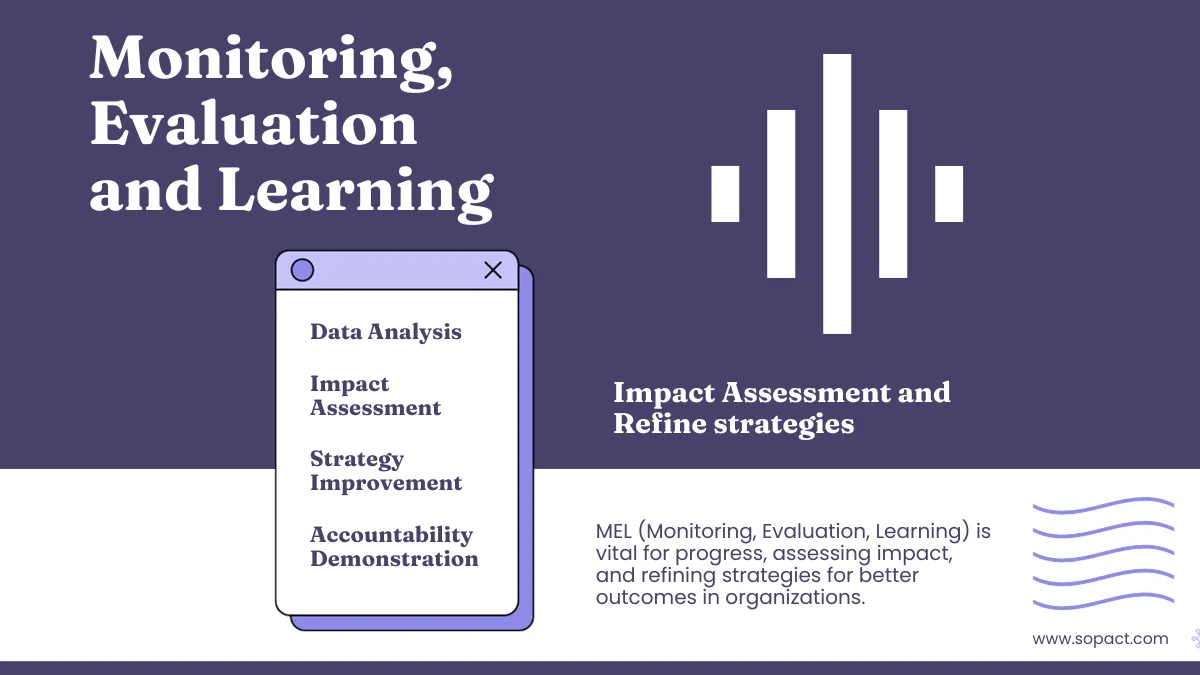 Monitoring, Evaluation and Learning

Data Analysis

Impact Assessment

Strategy Improvement

Accountability Demonstration

Impact Assessment and Refine strategies

MEL (Monitoring, Evaluation, Learning) is vital for progress, assessing impact, and refining strategies for better outcomes in organizations.

www.sopact.com